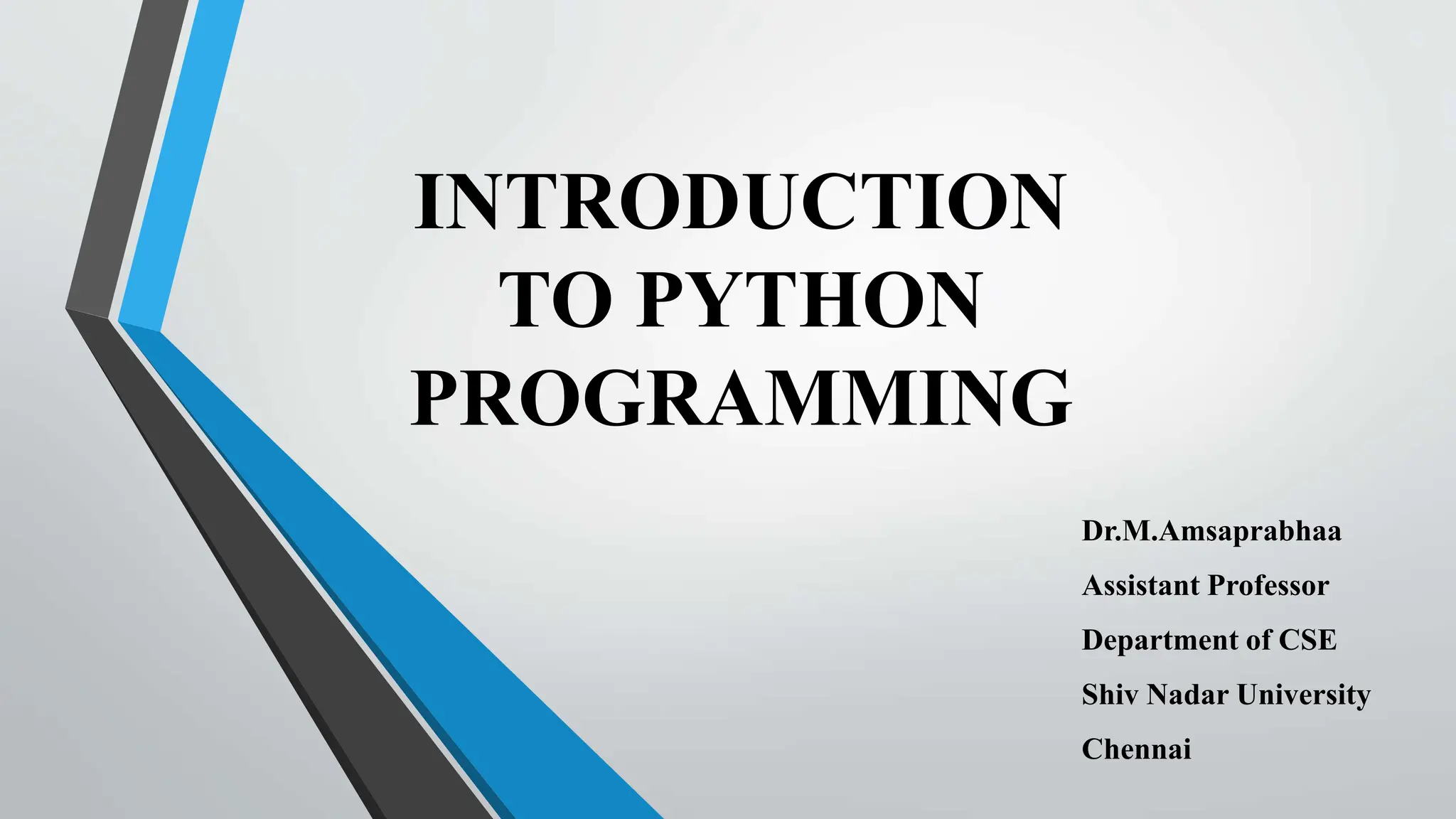 INTRODUCTION TO PYTHON PROGRAMMING

Dr.M.Amsaprabhaa
Assistant Professor
Department of CSE
Shiv Nadar University
Chennai